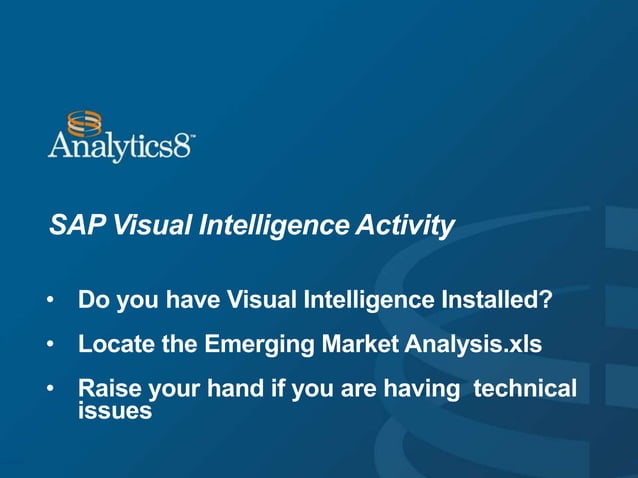 Analytics8™

SAP Visual Intelligence Activity

• Do you have Visual Intelligence Installed?
• Locate the Emerging Market Analysis.xls
• Raise your hand if you are having technical issues